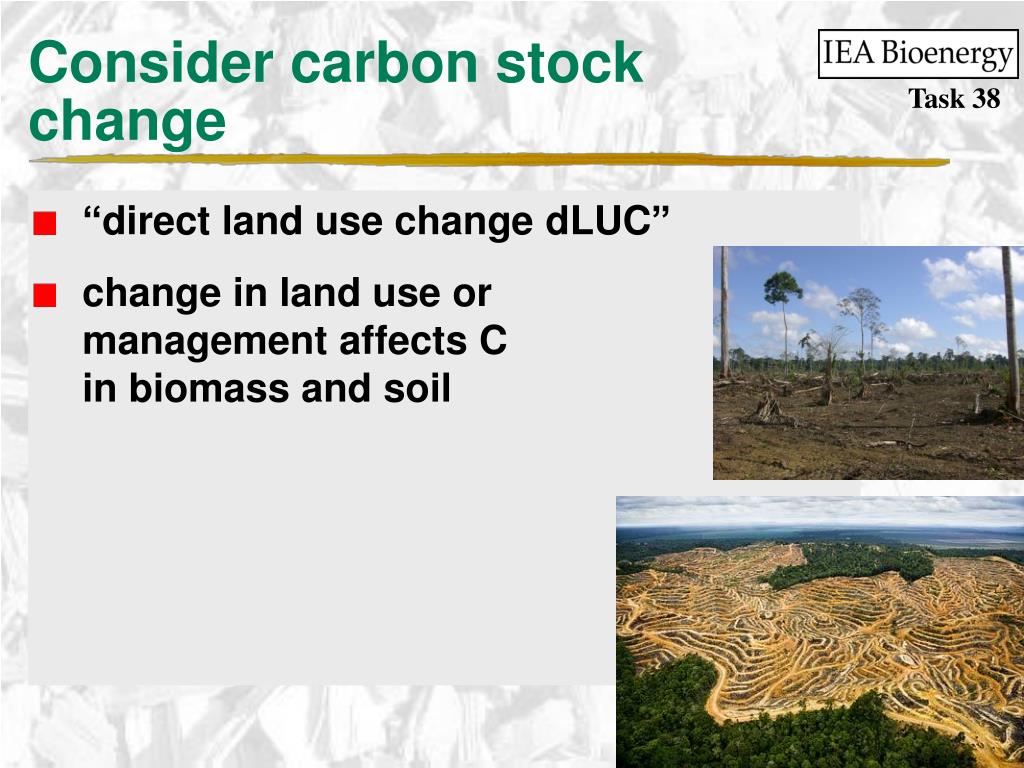 Consider carbon stock change

IEA Bioenergy
Task 38

“direct land use change dLUC”

change in land use or management affects C in biomass and soil